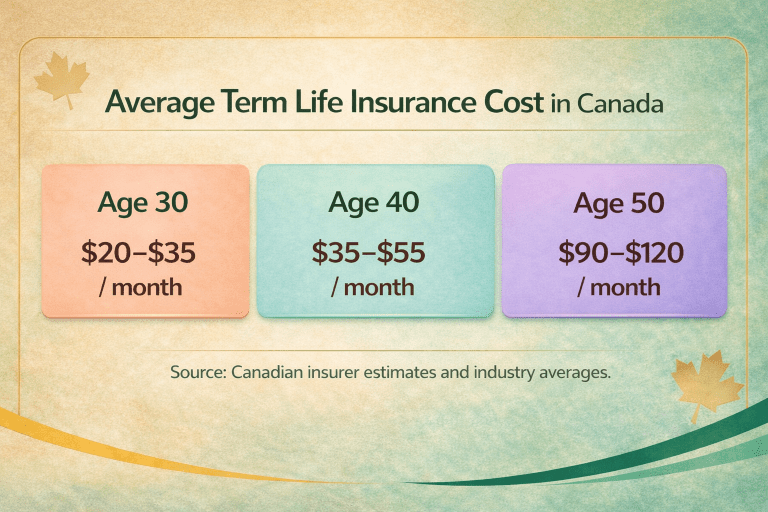 Average Term Life Insurance Cost in Canada

Age 30
\$20–\$35
/ month

Age 40
\$35–\$55
/ month

Age 50
\$90–\$120
/ month

Source: Canadian insurer estimates and industry averages.